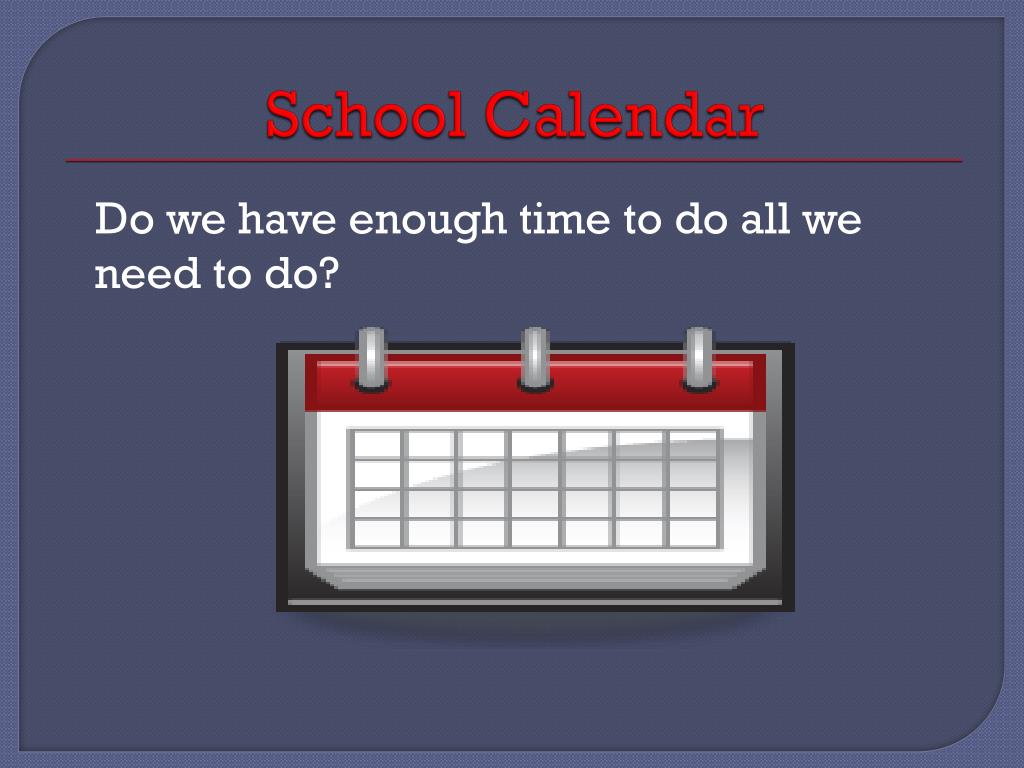 School Calendar

Do we have enough time to do all we need to do?